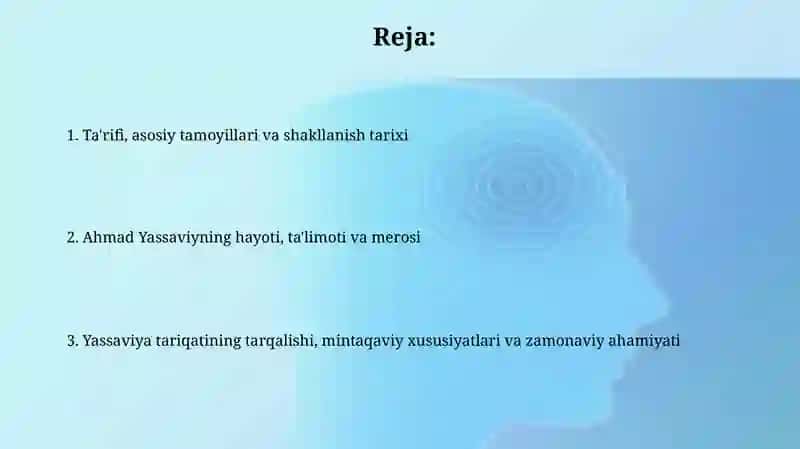 Reja:

1. Ta'rifi, asosiy tamoyillari va shakllanish tarixi

2. Ahmad Yassaviyning hayoti, ta'limoti va merosi

3. Yassaviya tariqatining tarqalishi, mintaqaviy xususiyatlari va zamonaviy ahamiyati